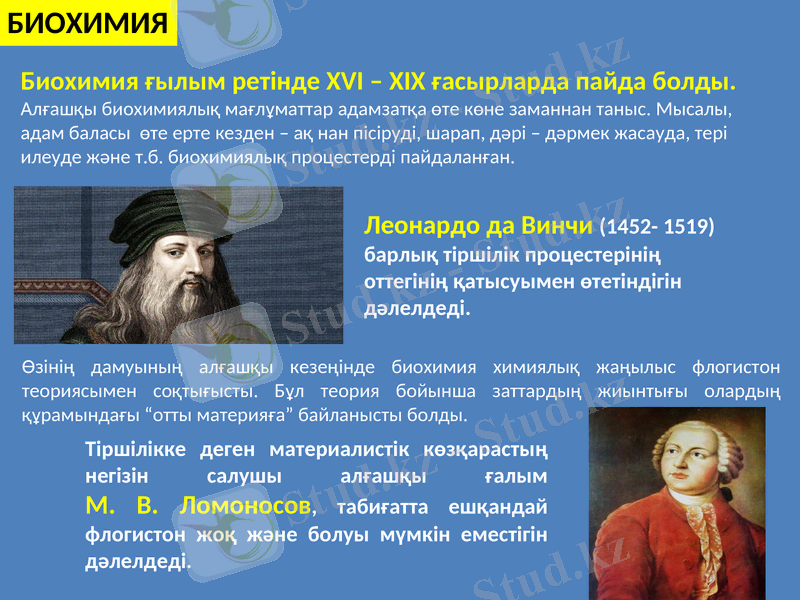 БИОХИМИЯ

Биохимия ғылым ретінде XVI – XIX ғасырларда пайда болды.
Алғашқы биохимиялық мағлұматтар адамзатқа өте көне заманнан таныс. Мысалы, адам баласы өте ерте кезден – ақ нан пісіруді, шарап, дәрі – дәрмек жасауда, тері илеуде және т.б. биохимиялық процестерді пайдаланған.

Леонардо да Винчи (1452- 1519) барлық тіршілік процестерінің оттегінің қатысуымен өтетіндігін дәлелдеді.

Өзінің дамуының алғашқы кезеңінде биохимия химиялық жаңылыс флогистон теориясымен соқтығысты. Бұл теория бойынша заттардың жиынтығы олардың құрамындағы “отты материяға” байланысты болды.

Тіршілікке деген материалистік көзқарастың негізін салушы алғашқы ғалым М. В. Ломоносов, табиғатта ешқандай флогистон жоқ және болуы мүмкін еместігін дәлелдеді.

Stud.kz